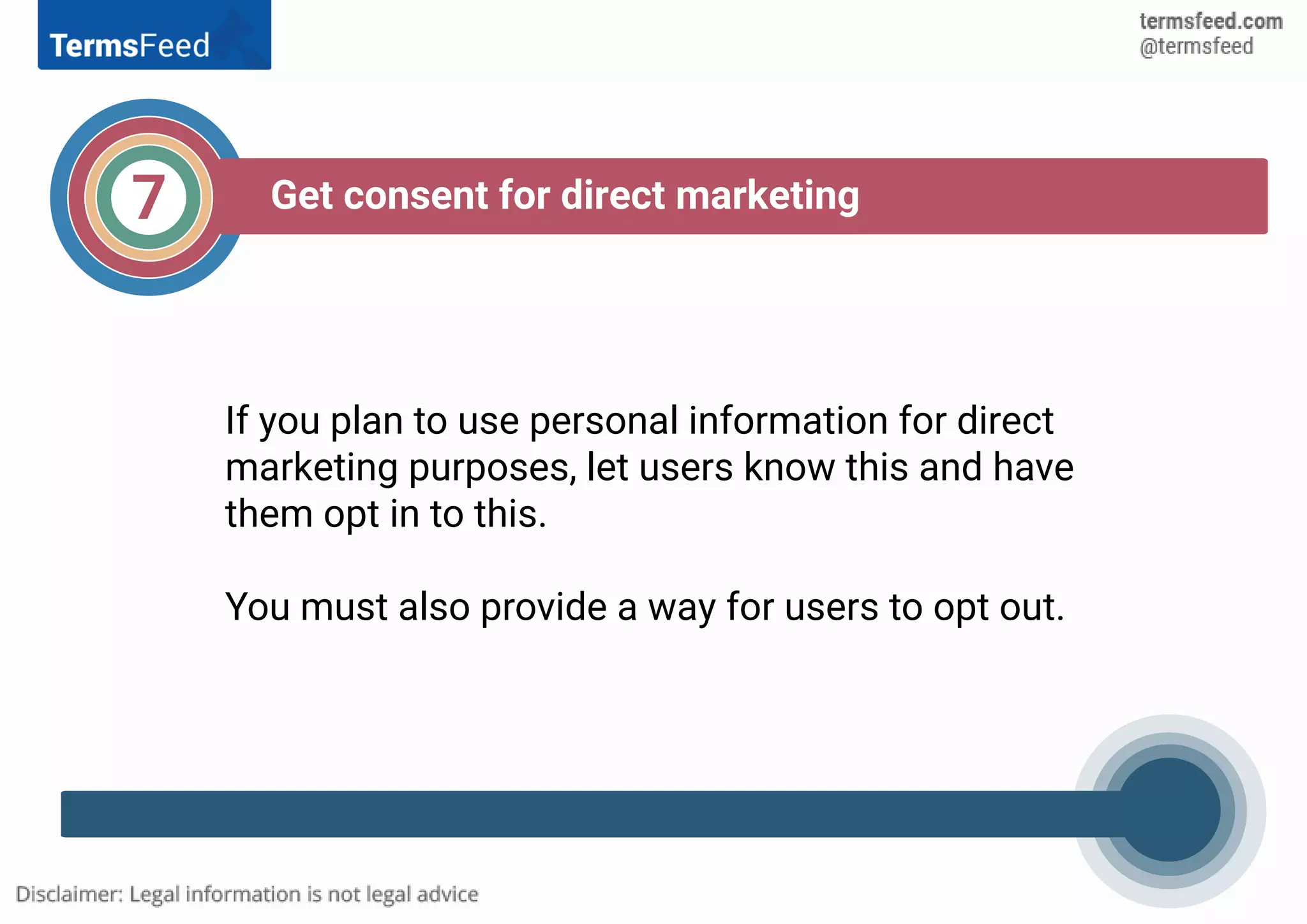 TermsFeed

termsfeed.com
@termsfeed

7

Get consent for direct marketing

If you plan to use personal information for direct marketing purposes, let users know this and have them opt in to this.

You must also provide a way for users to opt out.

Disclaimer: Legal information is not legal advice